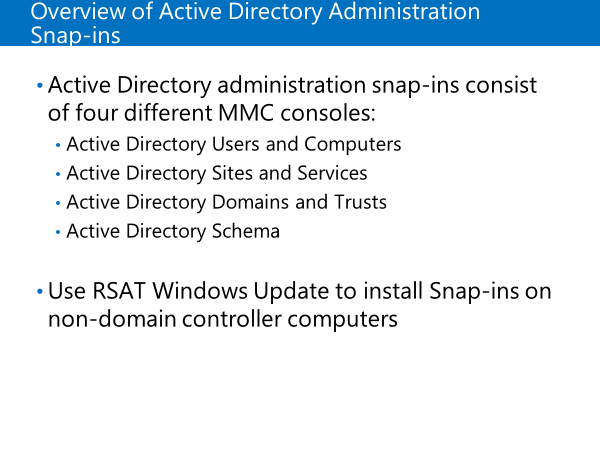 Overview of Active Directory Administration Snap-ins

• Active Directory administration snap-ins consist of four different MMC consoles:
  • Active Directory Users and Computers
  • Active Directory Sites and Services
  • Active Directory Domains and Trusts
  • Active Directory Schema

• Use RSAT Windows Update to install Snap-ins on non-domain controller computers